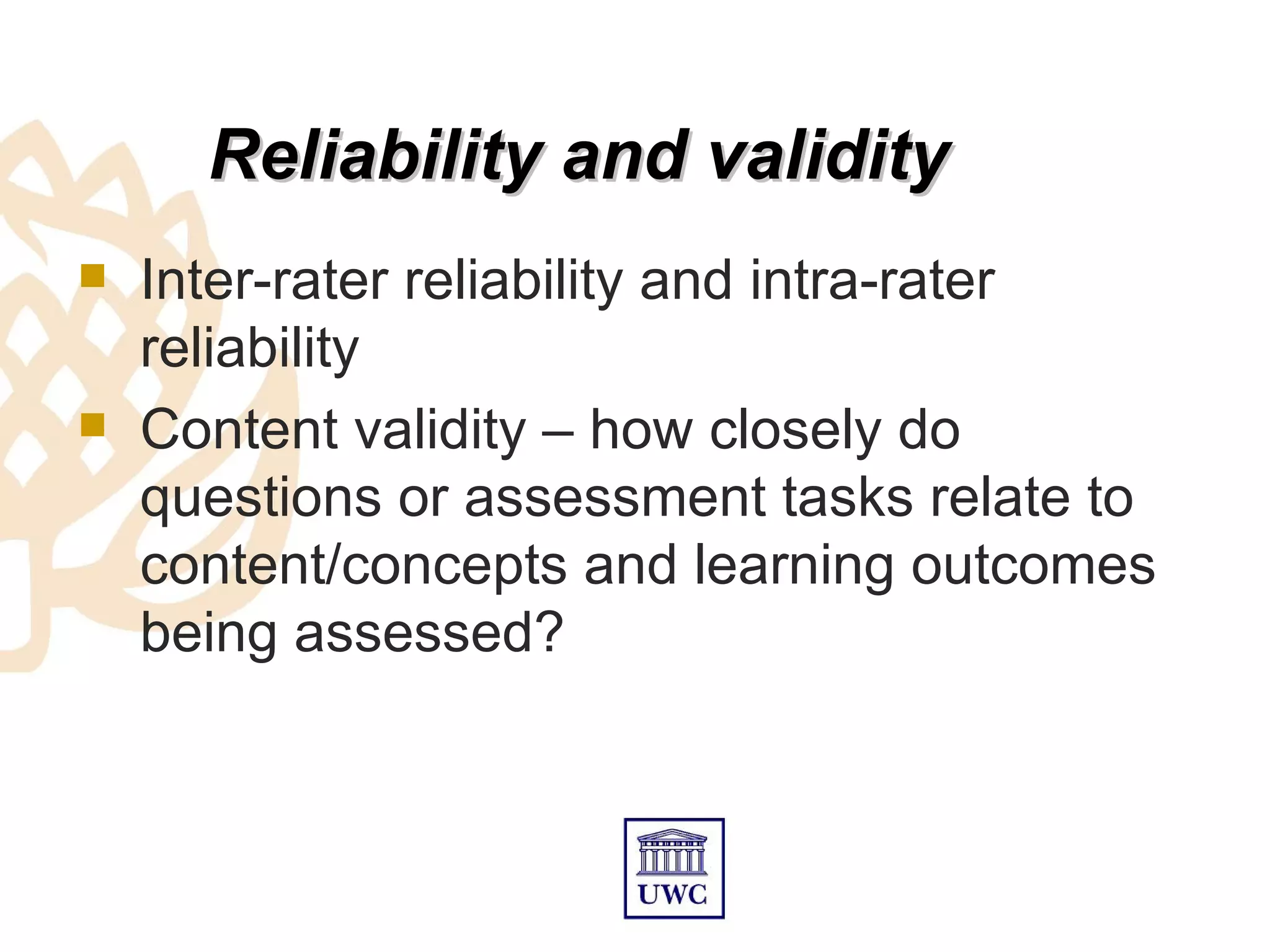 Reliability and validity

Inter-rater reliability and intra-rater reliability

Content validity – how closely do questions or assessment tasks relate to content/concepts and learning outcomes being assessed?

UWC